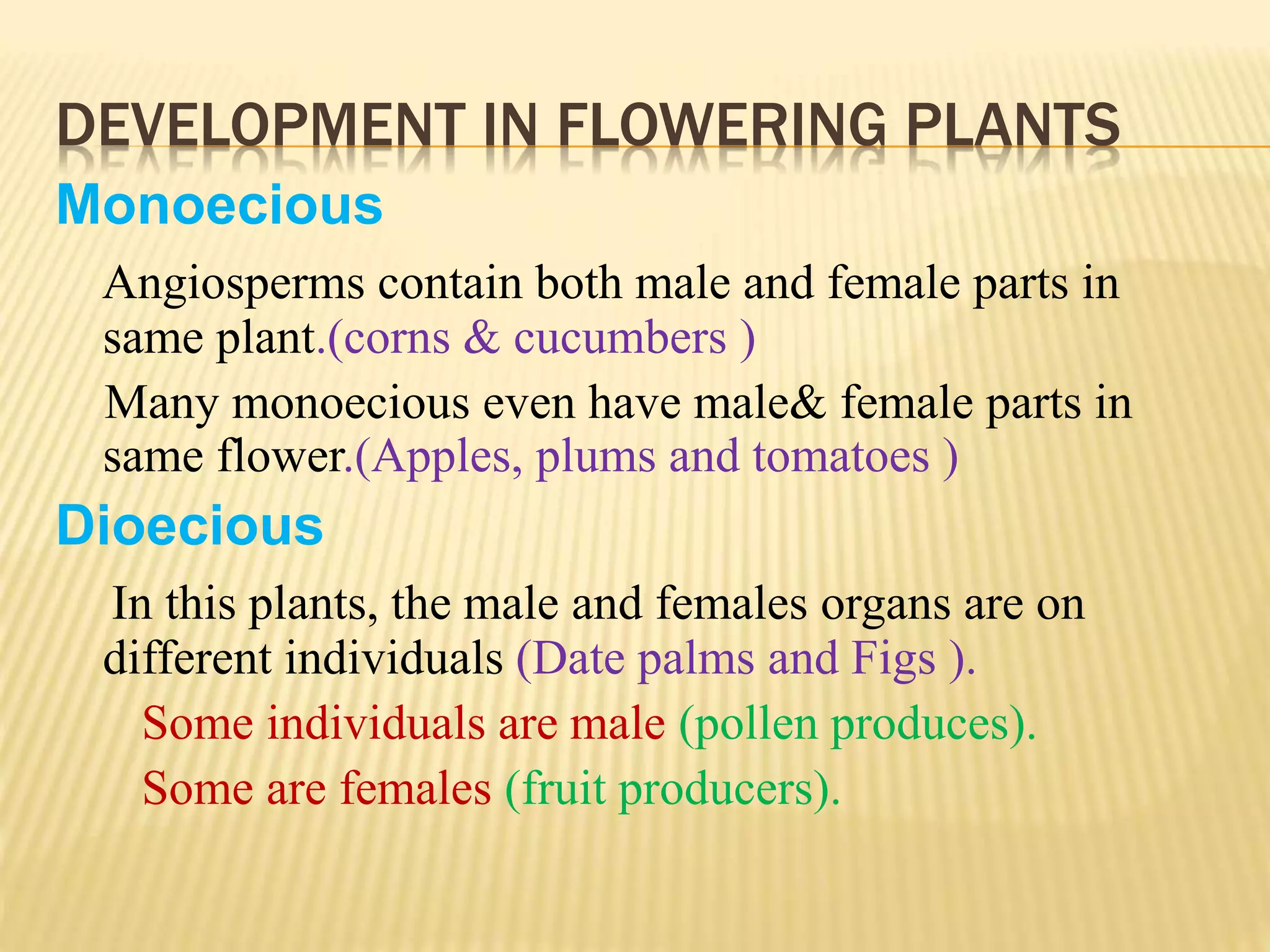 DEVELOPMENT IN FLOWERING PLANTS

Monoecious

Angiosperms contain both male and female parts in same plant.(corns & cucumbers )

Many monoecious even have male& female parts in same flower.(Apples, plums and tomatoes )

Dioecious

In this plants, the male and females organs are on different individuals (Date palms and Figs ).

Some individuals are male (pollen produces).

Some are females (fruit producers).